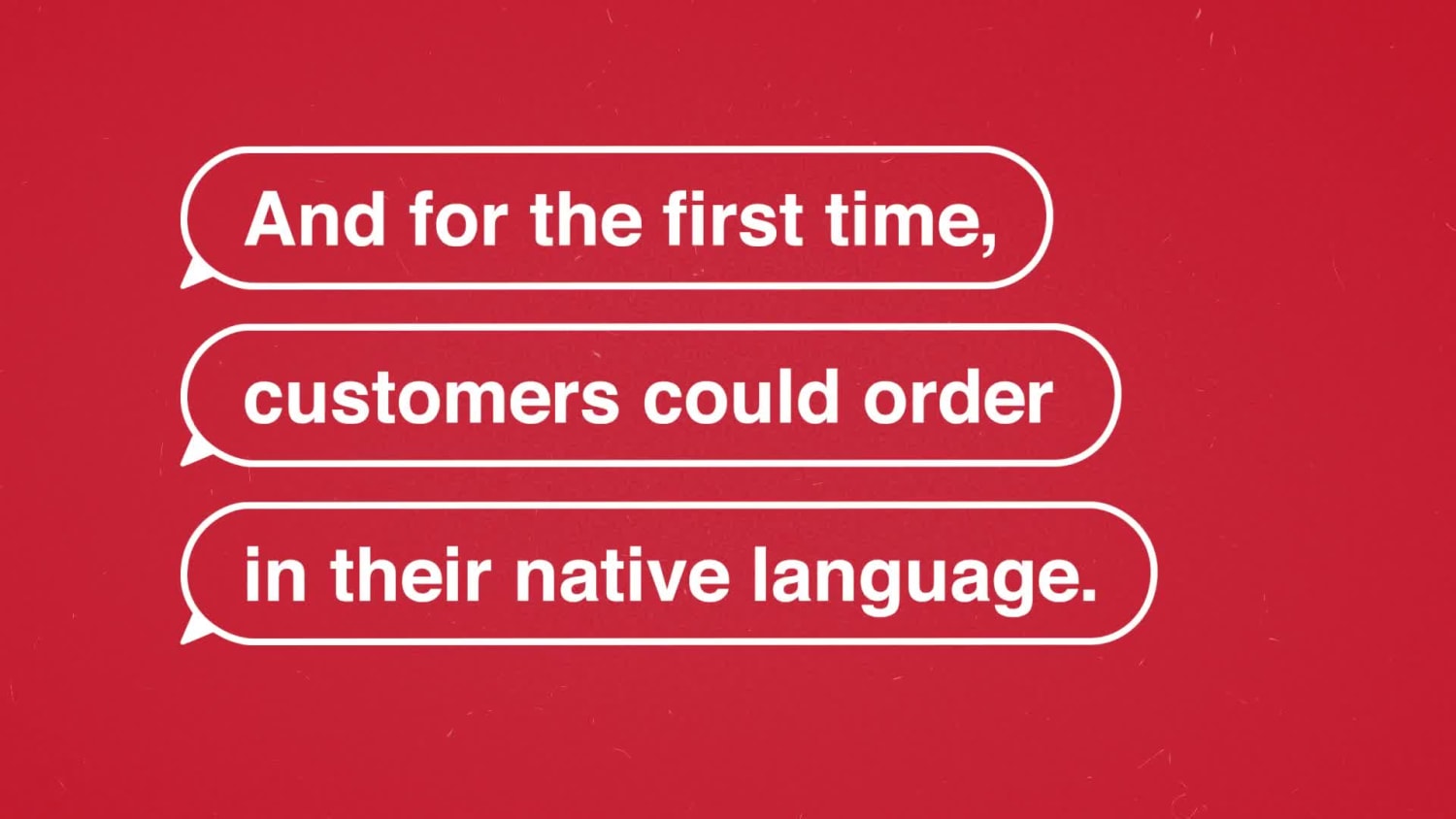 And for the first time,

customers could order

in their native language.